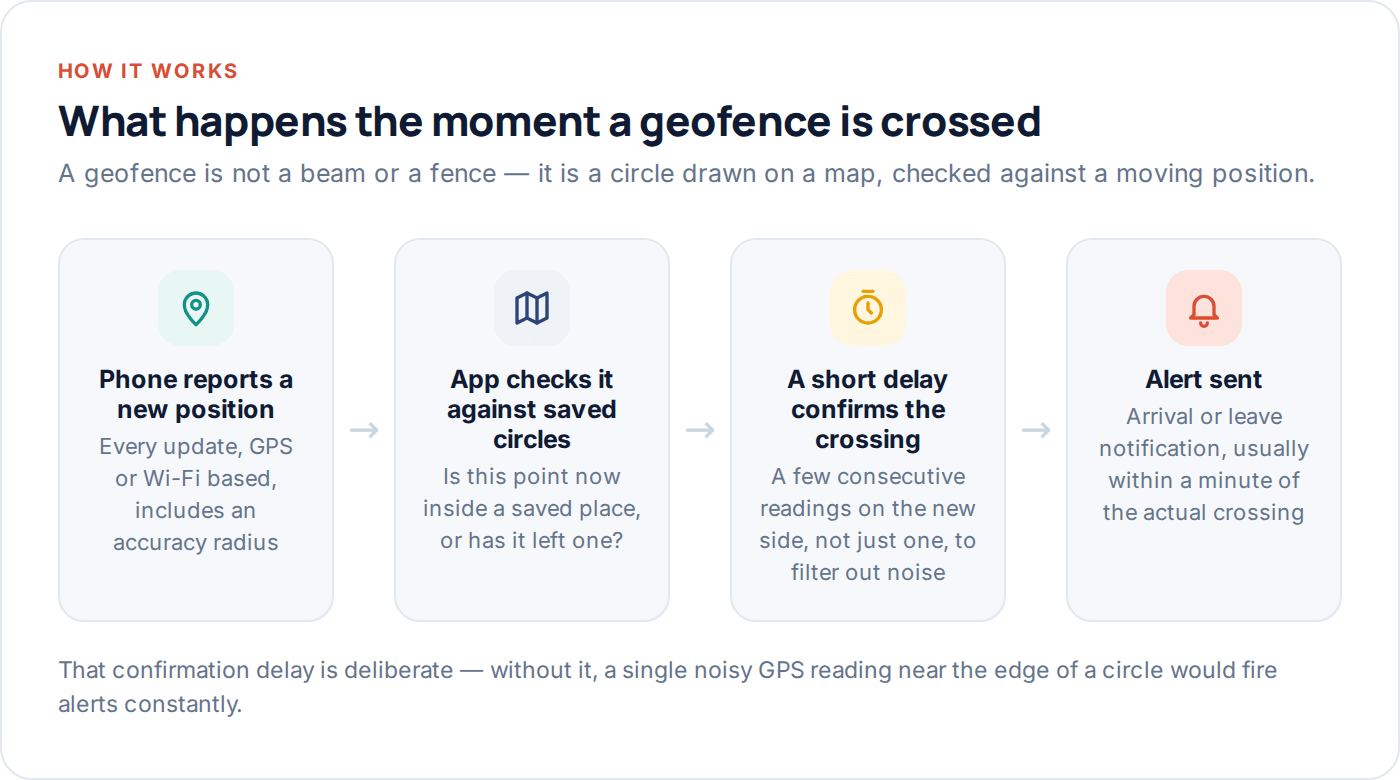 HOW IT WORKS

What happens the moment a geofence is crossed

A geofence is not a beam or a fence — it is a circle drawn on a map, checked against a moving position.

Phone reports a new position

Every update, GPS or Wi-Fi based, includes an accuracy radius

→

App checks it against saved circles

Is this point now inside a saved place, or has it left one?

→

A short delay confirms the crossing

A few consecutive readings on the new side, not just one, to filter out noise

→

Alert sent

Arrival or leave notification, usually within a minute of the actual crossing

That confirmation delay is deliberate — without it, a single noisy GPS reading near the edge of a circle would fire alerts constantly.